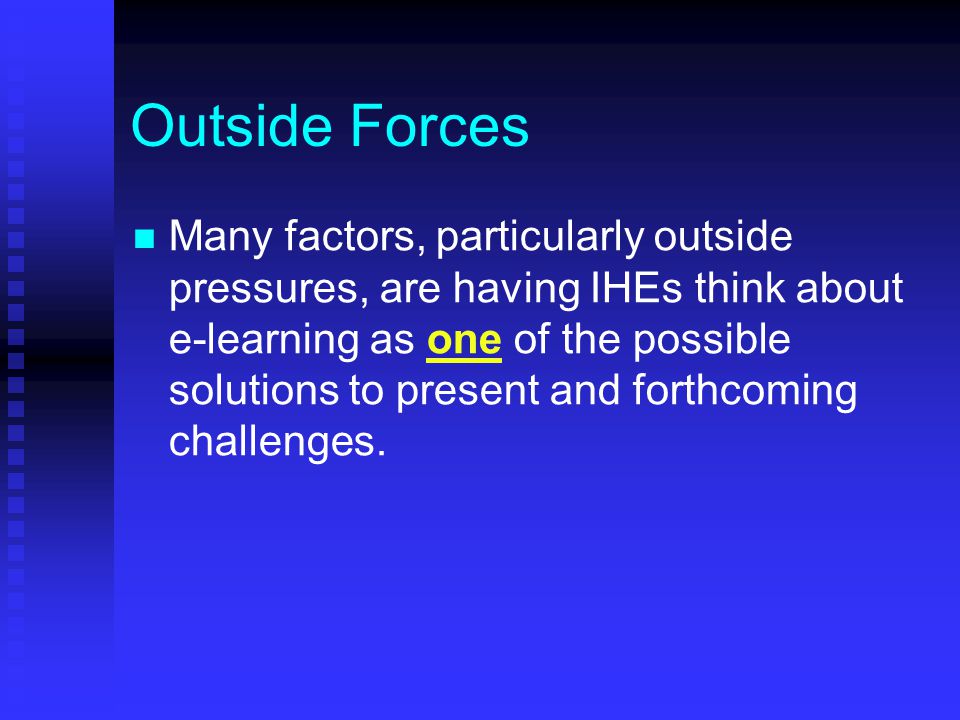 Outside Forces

Many factors, particularly outside pressures, are having IHEs think about e-learning as one of the possible solutions to present and forthcoming challenges.